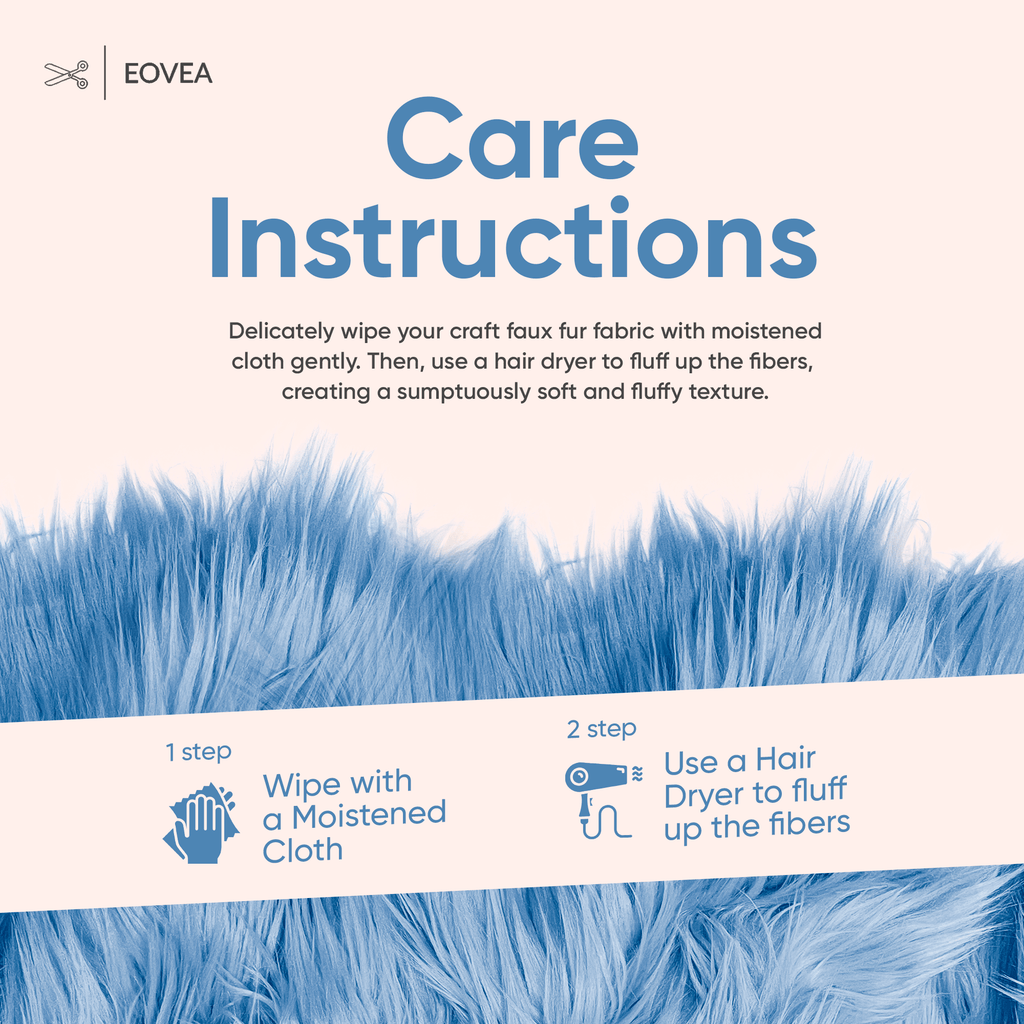 EOVEA

Care Instructions

Delicately wipe your craft faux fur fabric with moistened cloth gently. Then, use a hair dryer to fluff up the fibers, creating a sumptuously soft and fluffy texture.

1 step

Wipe with a Moistened Cloth

2 step

Use a Hair Dryer to fluff up the fibers